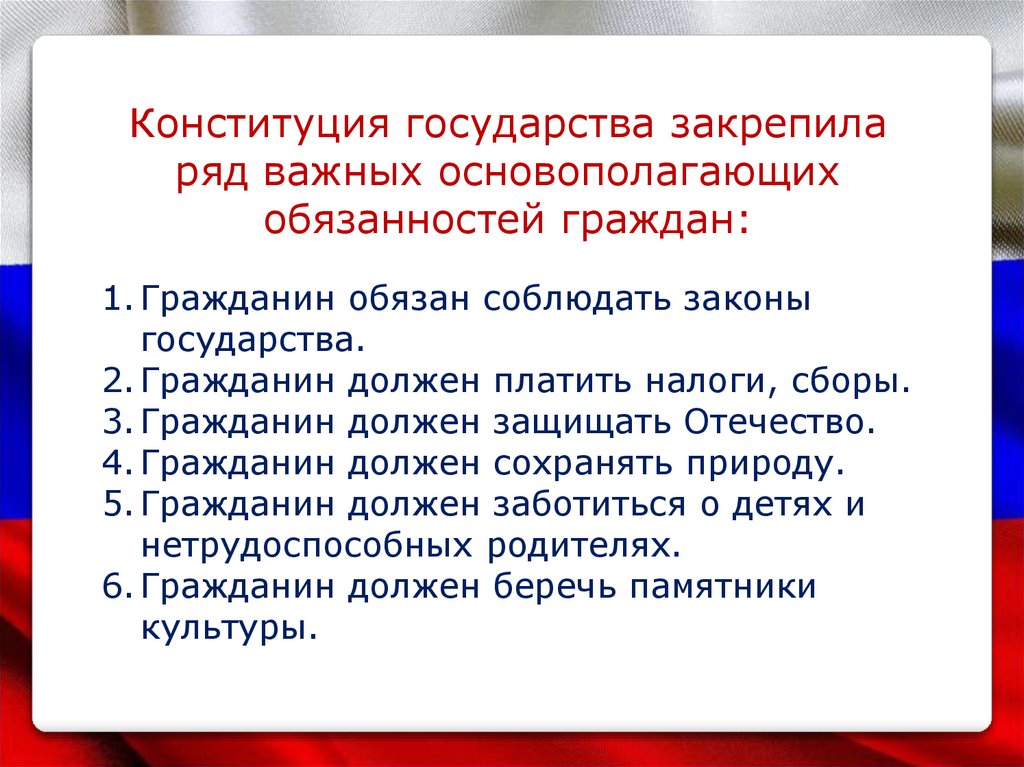 Конституция государства закрепила ряд важных основополагающих обязанностей граждан:

1. Гражданин обязан соблюдать законы государства.
2. Гражданин должен платить налоги, сборы.
3. Гражданин должен защищать Отечество.
4. Гражданин должен сохранять природу.
5. Гражданин должен заботиться о детях и нетрудоспособных родителях.
6. Гражданин должен беречь памятники культуры.